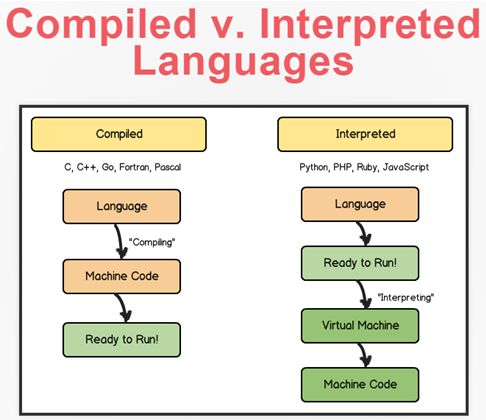 Compiled v. Interpreted Languages

Compiled

C, C++, Go, Fortran, Pascal

Language

"Compiling"

Machine Code

Ready to Run!

Interpreted

Python, PHP, Ruby, JavaScript

Language

Ready to Run!

"Interpreting"

Virtual Machine

Machine Code